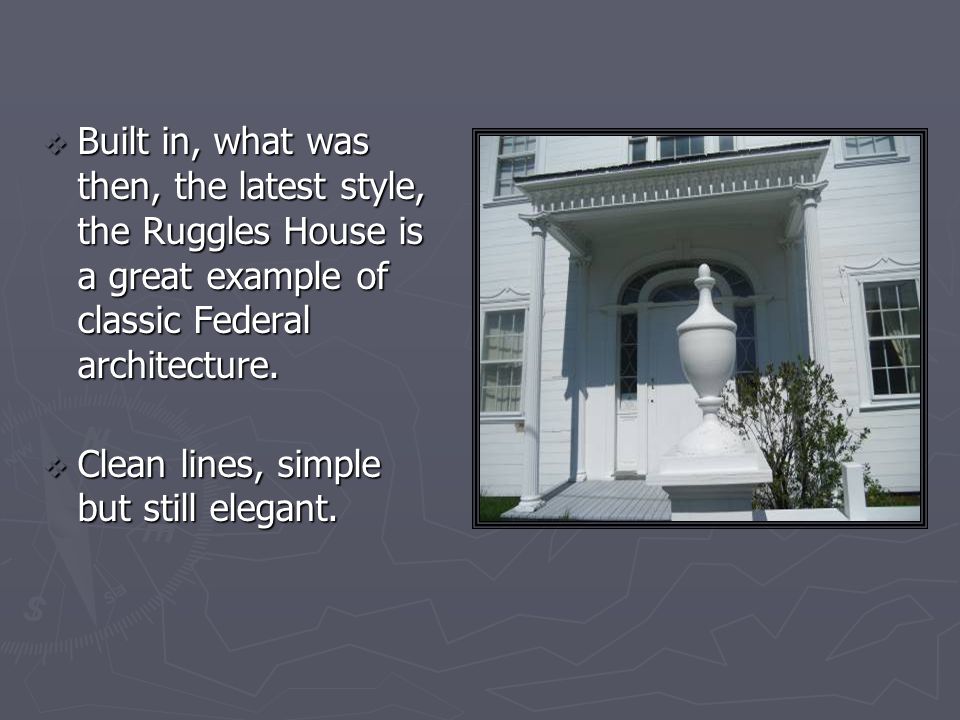 Built in, what was then, the latest style, the Ruggles House is a great example of classic Federal architecture.

Clean lines, simple but still elegant.